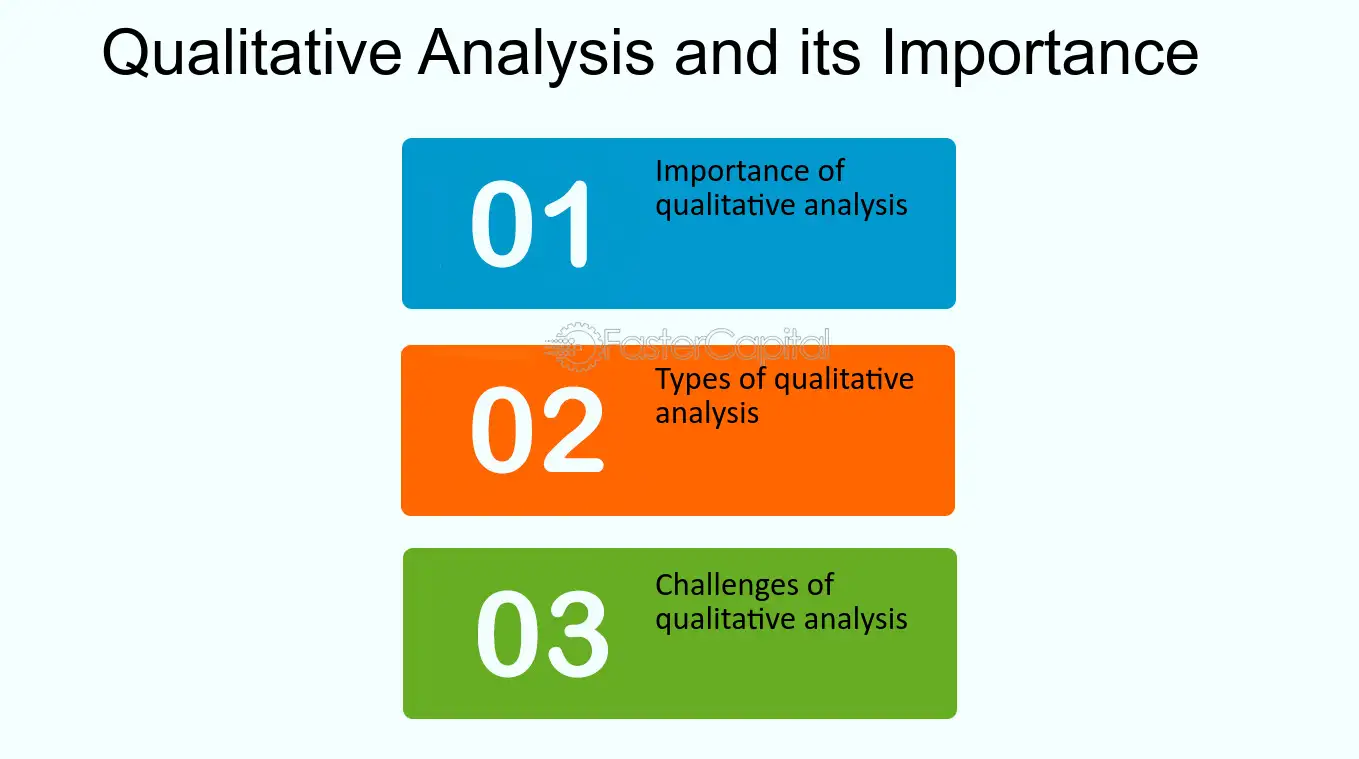 Qualitative Analysis and its Importance

01

Importance of qualitative analysis

02

Types of qualitative analysis

03

Challenges of qualitative analysis

FasterCapital